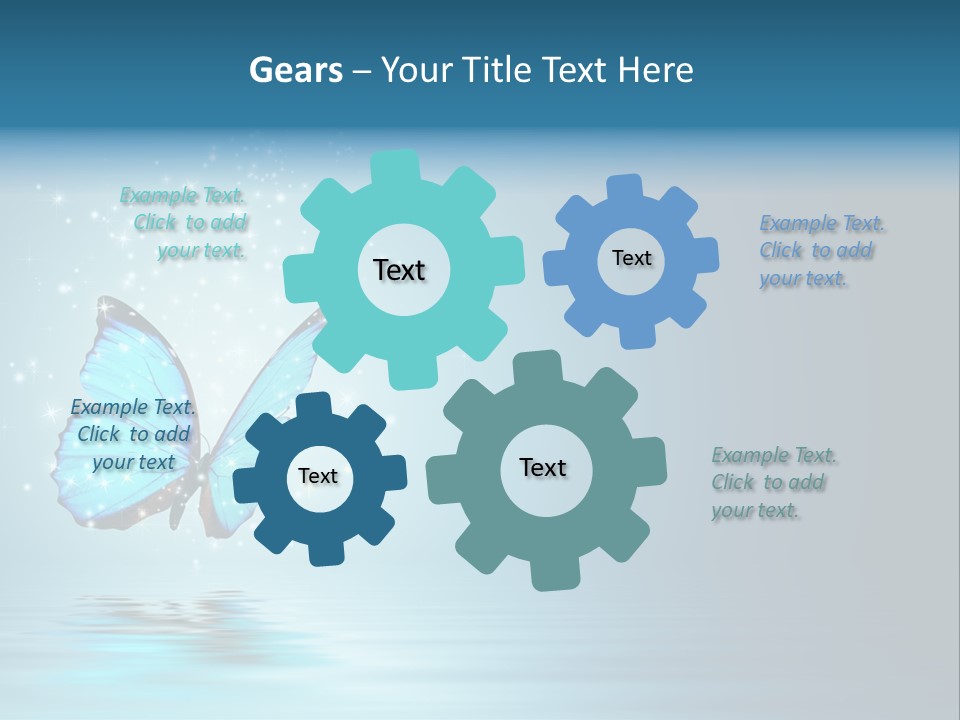 Gears – Your Title Text Here

Example Text. Click to add your text.

Text

Text

Example Text. Click to add your text.

Example Text. Click to add your text

Text

Text

Example Text. Click to add your text.